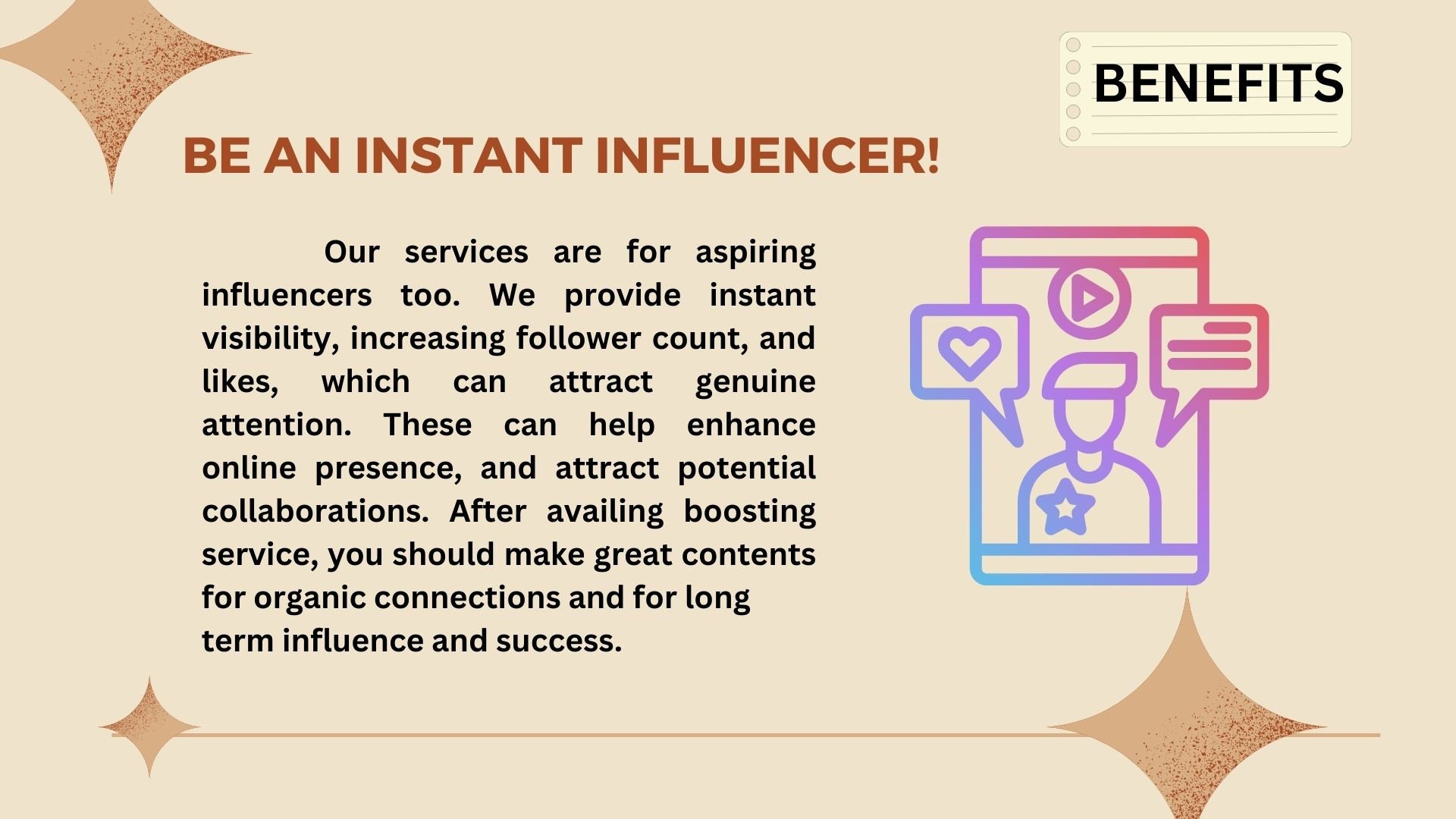 BENEFITS

BE AN INSTANT INFLUENCER!

Our services are for aspiring influencers too. We provide instant visibility, increasing follower count, and likes, which can attract genuine attention. These can help enhance online presence, and attract potential collaborations. After availing boosting service, you should make great contents for organic connections and for long term influence and success.